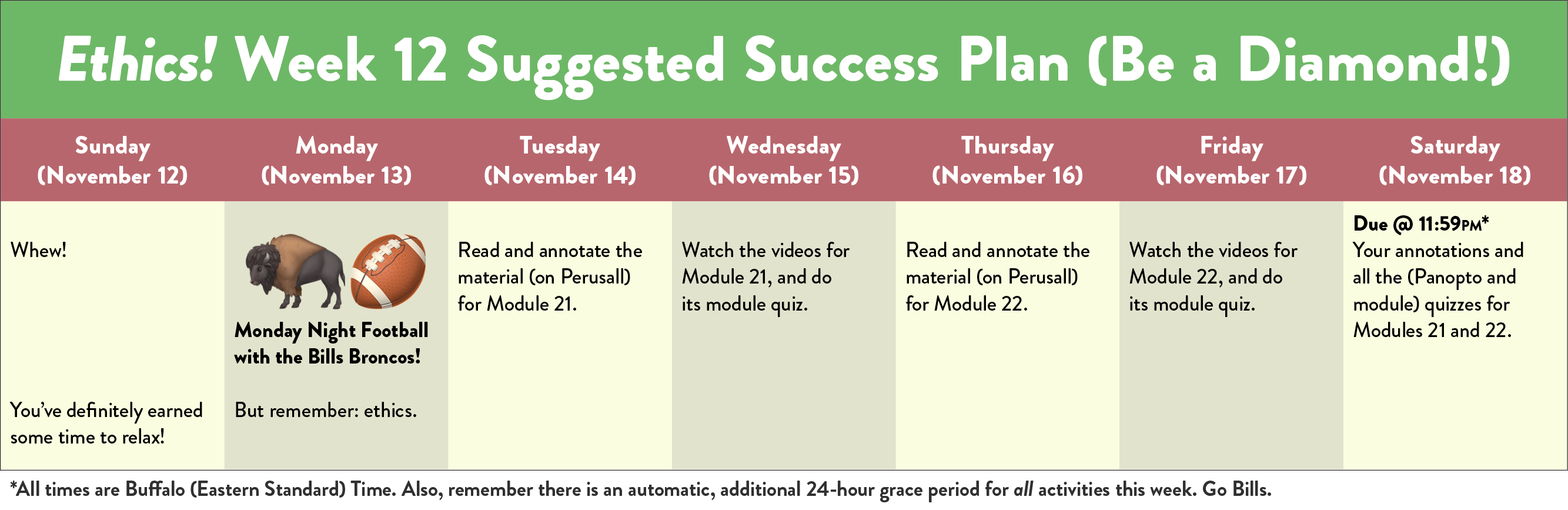 Ethics! Week 12 Suggested Success Plan (Be a Diamond!)

| Sunday (November 12) | Monday (November 13) | Tuesday (November 14) | Wednesday (November 15) | Thursday (November 16) | Friday (November 17) | Saturday (November 18) |
|---|---|---|---|---|---|---|
| Whew! You've definitely earned some time to relax! | Monday Night Football with the Bills Broncos! But remember: ethics. | Read and annotate the material (on Perusall) for Module 21. | Watch the videos for Module 21, and do its module quiz. | Read and annotate the material (on Perusall) for Module 22. | Watch the videos for Module 22, and do its module quiz. | Due @ 11:59PM* Your annotations and all the (Panopto and module) quizzes for Modules 21 and 22. |

*All times are Buffalo (Eastern Standard) Time. Also, remember there is an automatic, additional 24-hour grace period for all activities this week. Go Bills.